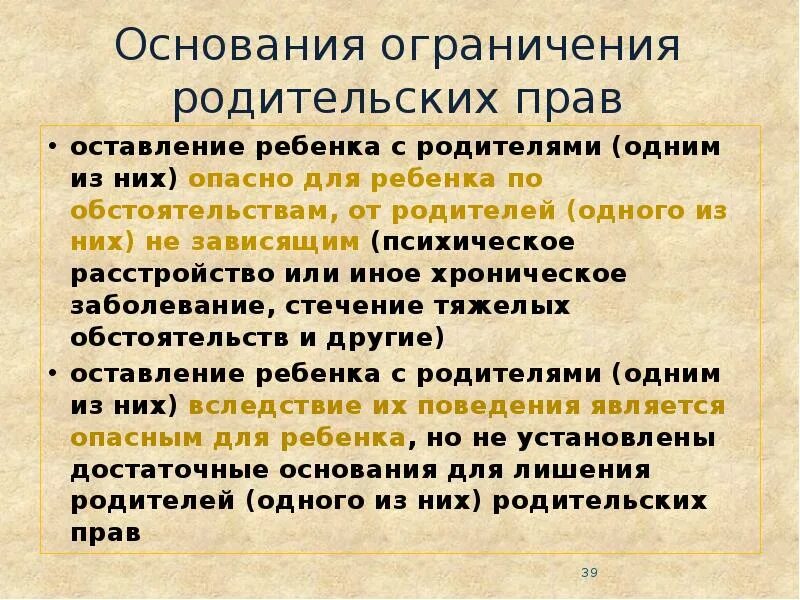 Основания ограничения родительских прав

• оставление ребенка с родителями (одним из них) опасно для ребенка по обстоятельствам, от родителей (одного из них) не зависящим (психическое расстройство или иное хроническое заболевание, стечение тяжелых обстоятельств и другие)
• оставление ребенка с родителями (одним из них) вследствие их поведения является опасным для ребенка, но не установлены достаточные основания для лишения родителей (одного из них) родительских прав

39